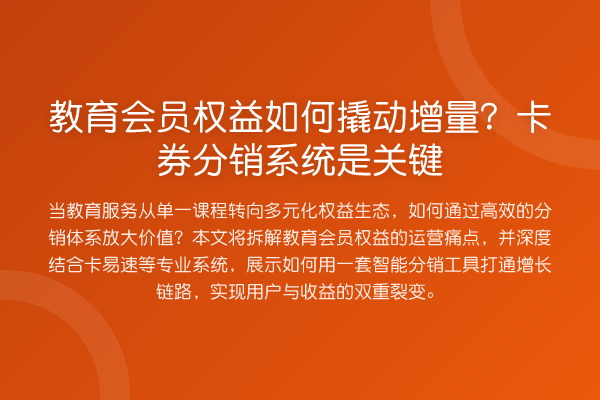 教育会员权益如何撬动增量？卡券分销系统是关键

当教育服务从单一课程转向多元化权益生态，如何通过高效的分销体系放大价值？本文将拆解教育会员权益的运营痛点，并深度结合卡易速等专业系统，展示如何用一套智能分销工具打通增长链路，实现用户与收益的双重裂变。